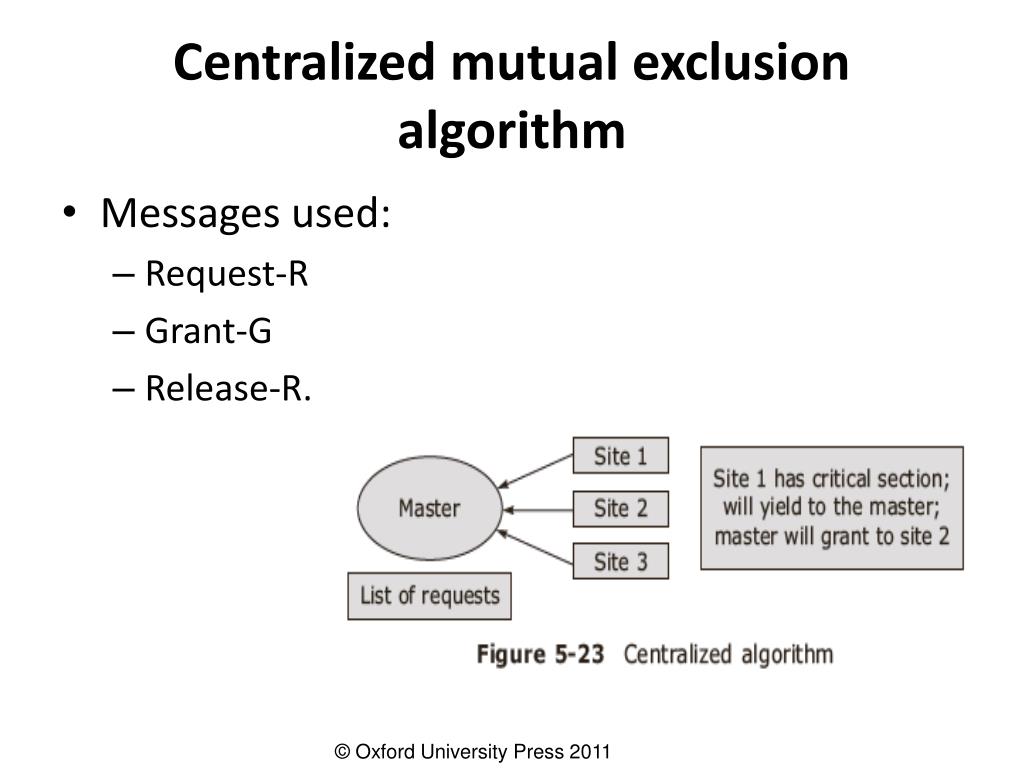 Centralized mutual exclusion algorithm

• Messages used:
– Request-R
– Grant-G
– Release-R.

Master

Site 1

Site 2

Site 3

List of requests

Site 1 has critical section; will yield to the master; master will grant to site 2

Figure 5-23 Centralized algorithm

© Oxford University Press 2011